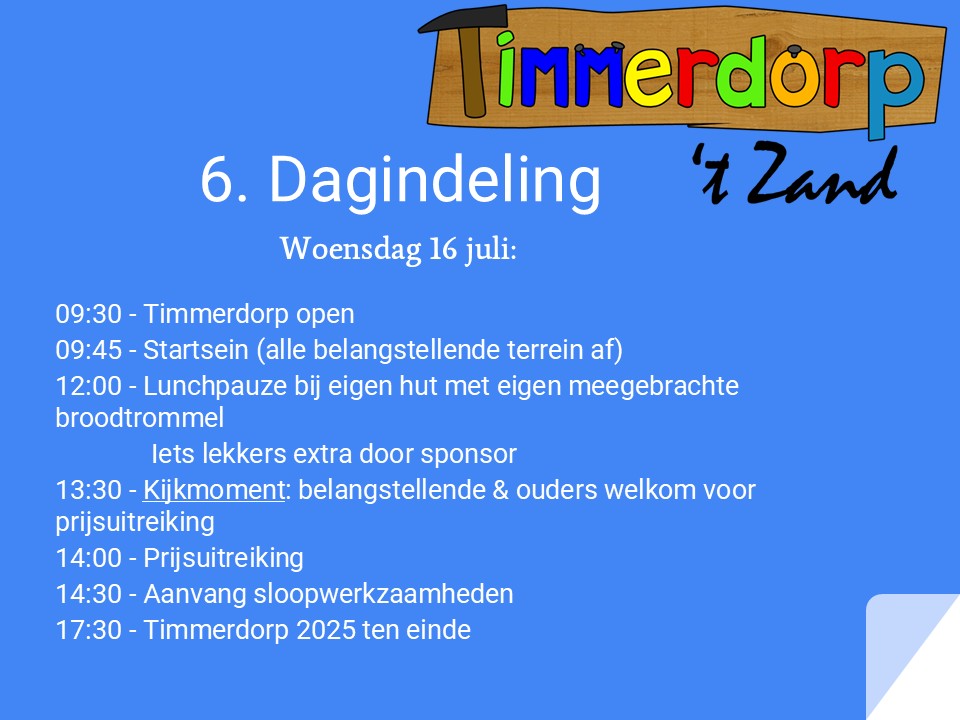 Timmerdorp
't Zand

6. Dagindeling

Woensdag 16 juli:

09:30 - Timmerdorp open
09:45 - Startsein (alle belangstellende terrein af)
12:00 - Lunchpauze bij eigen hut met eigen meegebrachte broodtrommel
Iets lekkers extra door sponsor
13:30 - Kijkmoment: belangstellende & ouders welkom voor prijsuitreiking
14:00 - Prijsuitreiking
14:30 - Aanvang sloopwerkzaamheden
17:30 - Timmerdorp 2025 ten einde